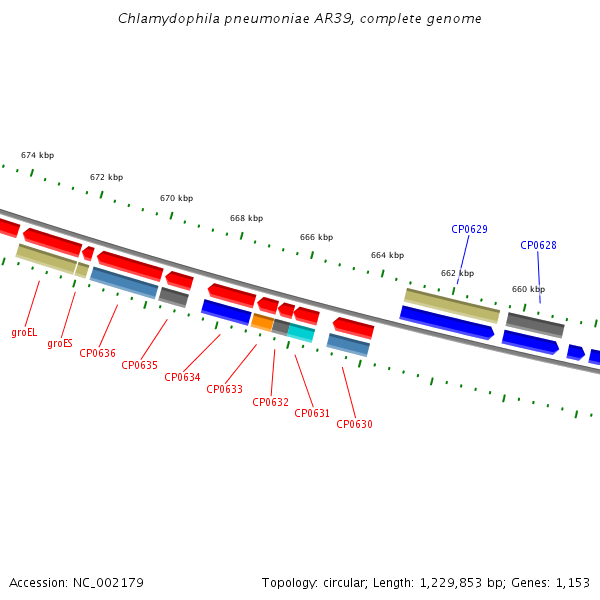 Chlamydophila pneumoniae AR39, complete genome

674 kbp
672 kbp
670 kbp
668 kbp
666 kbp
664 kbp
662 kbp
660 kbp

CP0629
CP0628

groEL
groES
CP0636
CP0635
CP0634
CP0633
CP0632
CP0631
CP0630

Accession: NC_002179

Topology: circular; Length: 1,229,853 bp; Genes: 1,153